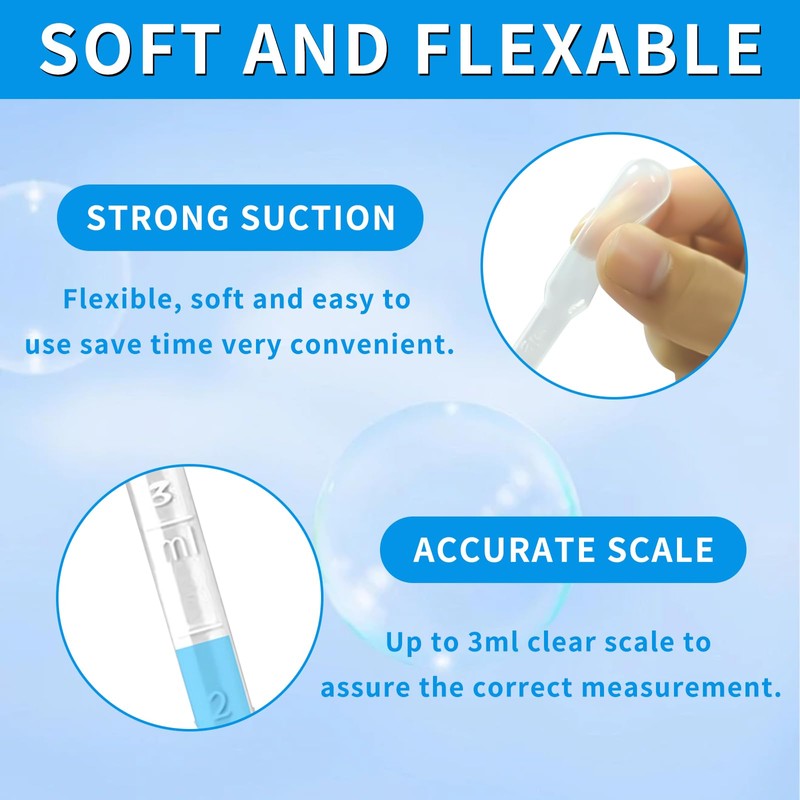 SOFT AND FLEXABLE

STRONG SUCTION

Flexible, soft and easy to use save time very convenient.

3
ml
2

ACCURATE SCALE

Up to 3ml clear scale to assure the correct measurement.